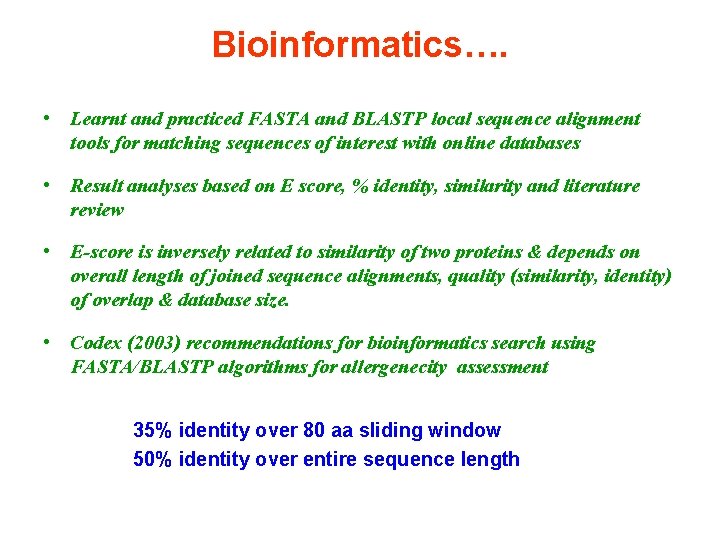 Bioinformatics….

• Learnt and practiced FASTA and BLASTP local sequence alignment tools for matching sequences of interest with online databases

• Result analyses based on E score, % identity, similarity and literature review

• E-score is inversely related to similarity of two proteins & depends on overall length of joined sequence alignments, quality (similarity, identity) of overlap & database size.

• Codex (2003) recommendations for bioinformatics search using FASTA/BLASTP algorithms for allergenecity assessment

35% identity over 80 aa sliding window
50% identity over entire sequence length